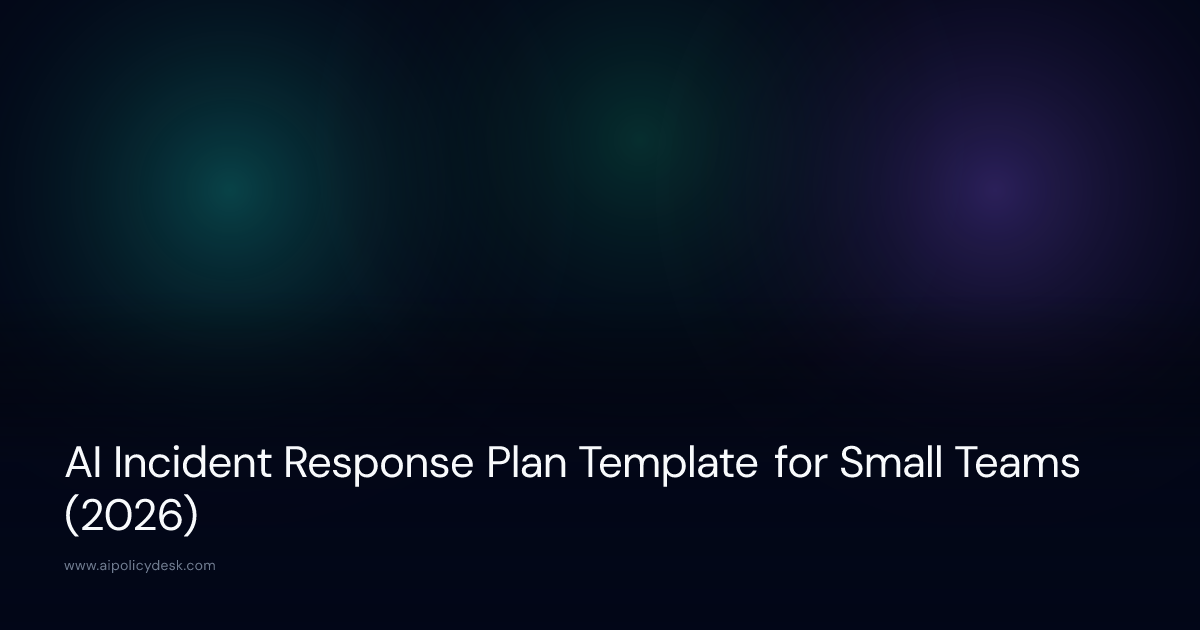 AI Incident Response Plan Template for Small Teams (2026)

www.aipolicydesk.com